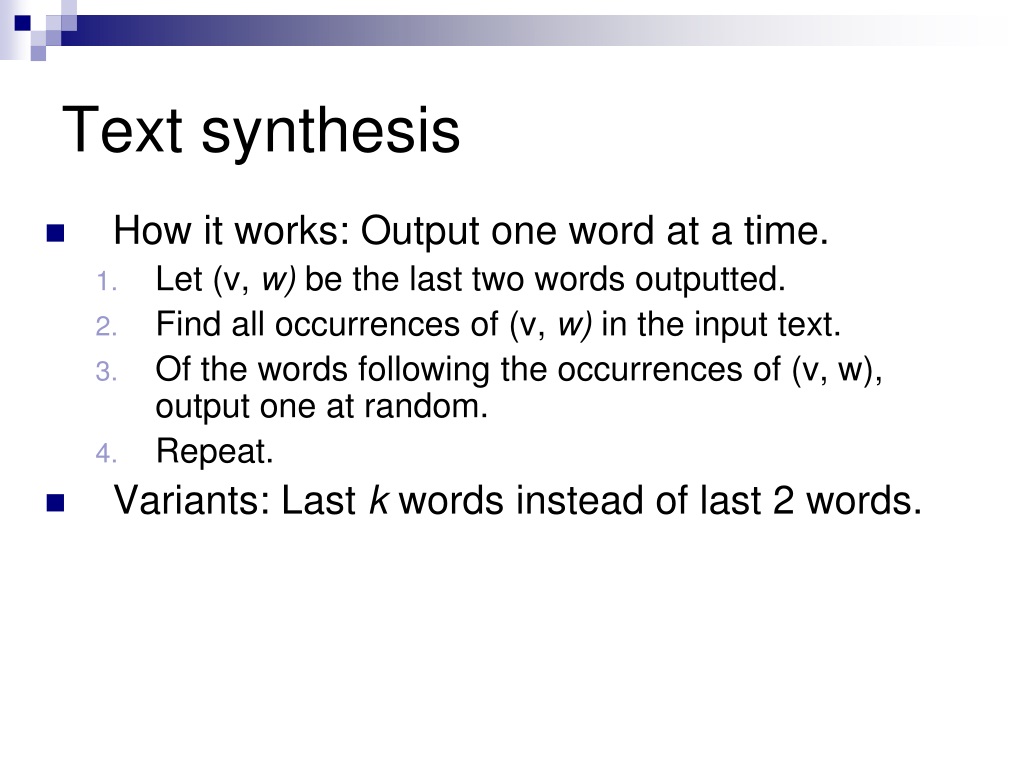 Text synthesis

How it works: Output one word at a time.

1. Let (v, w) be the last two words outputted.
2. Find all occurrences of (v, w) in the input text.
3. Of the words following the occurrences of (v, w), output one at random.
4. Repeat.

Variants: Last k words instead of last 2 words.